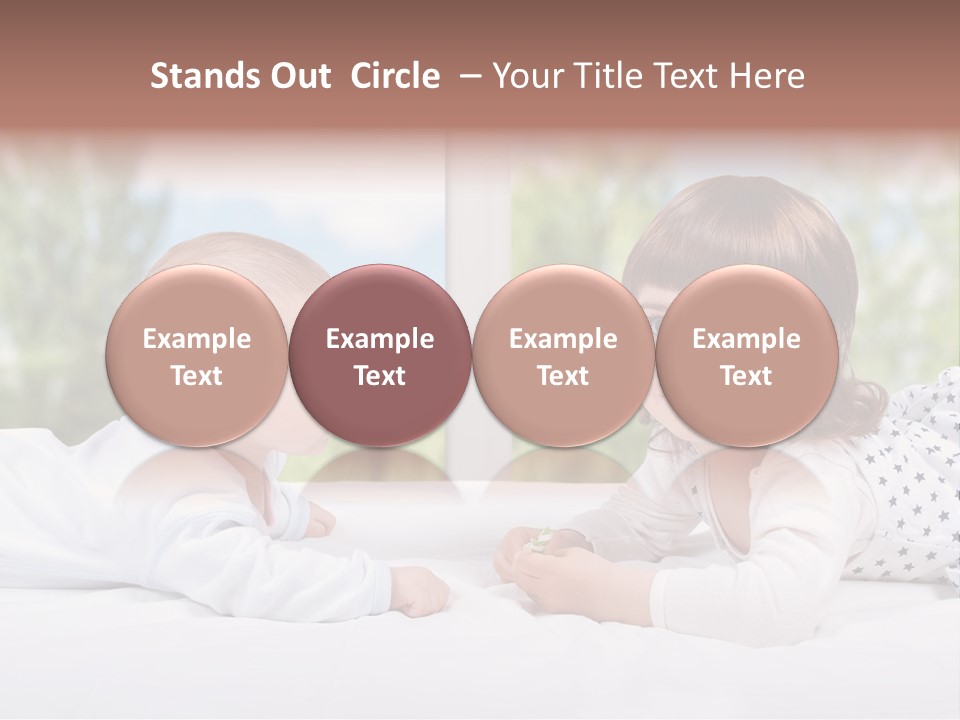 Stands Out Circle – Your Title Text Here

Example Text

Example Text

Example Text

Example Text